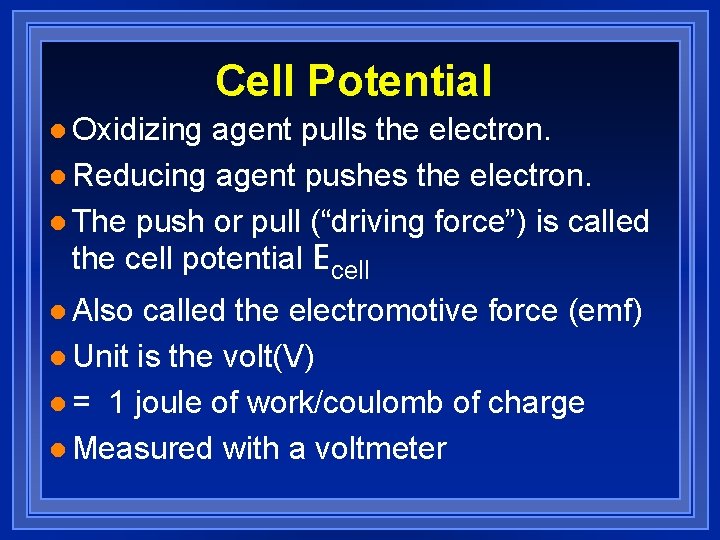 Cell Potential

- Oxidizing agent pulls the electron.
- Reducing agent pushes the electron.
- The push or pull (“driving force”) is called the cell potential $E_{cell}$
- Also called the electromotive force (emf)
- Unit is the volt(V)
- = 1 joule of work/coulomb of charge
- Measured with a voltmeter